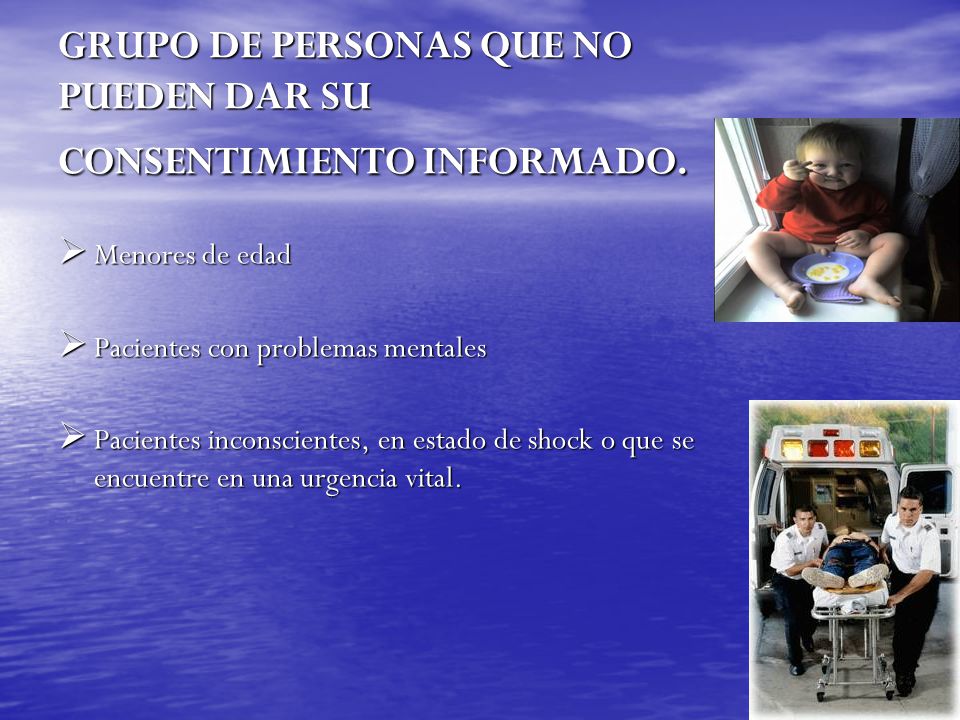 GRUPO DE PERSONAS QUE NO PUEDEN DAR SU CONSENTIMIENTO INFORMADO.

➢ Menores de edad

➢ Pacientes con problemas mentales

➢ Pacientes inconscientes, en estado de shock o que se encuentre en una urgencia vital.